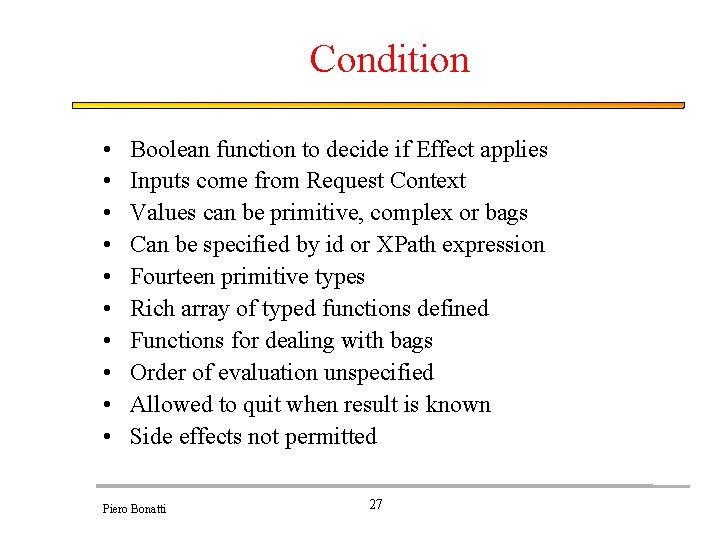 Condition

• Boolean function to decide if Effect applies
• Inputs come from Request Context
• Values can be primitive, complex or bags
• Can be specified by id or XPath expression
• Fourteen primitive types
• Rich array of typed functions defined
• Functions for dealing with bags
• Order of evaluation unspecified
• Allowed to quit when result is known
• Side effects not permitted

Piero Bonatti

27